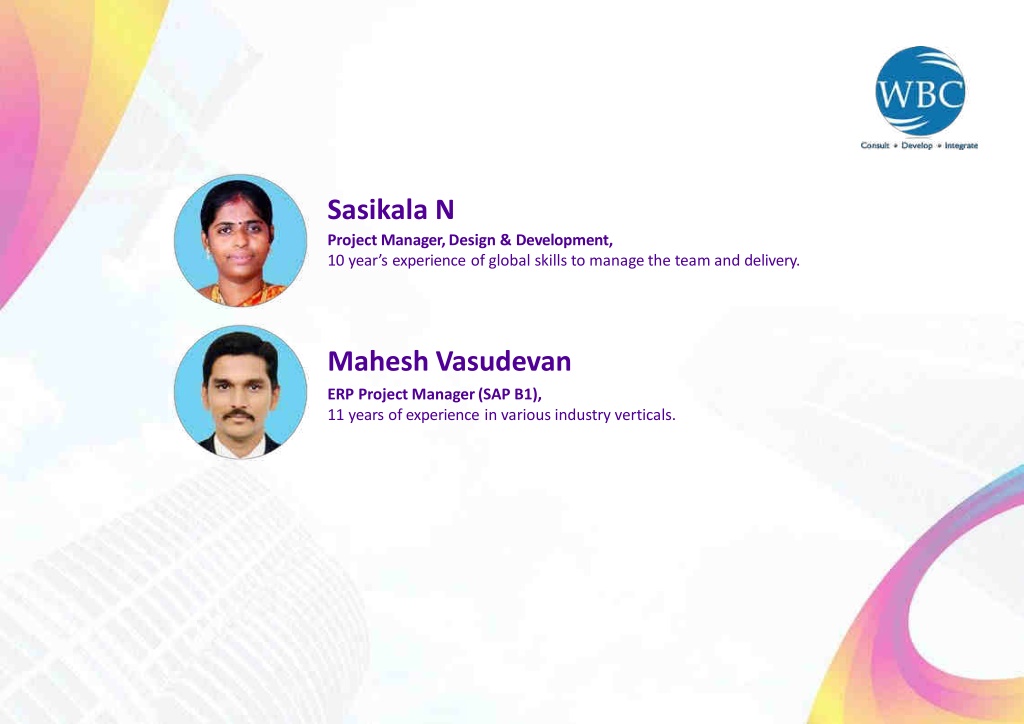 WBC
Consult • Develop • Integrate

Sasikala N
Project Manager, Design & Development,
10 year's experience of global skills to manage the team and delivery.

Mahesh Vasudevan
ERP Project Manager (SAP B1),
11 years of experience in various industry verticals.